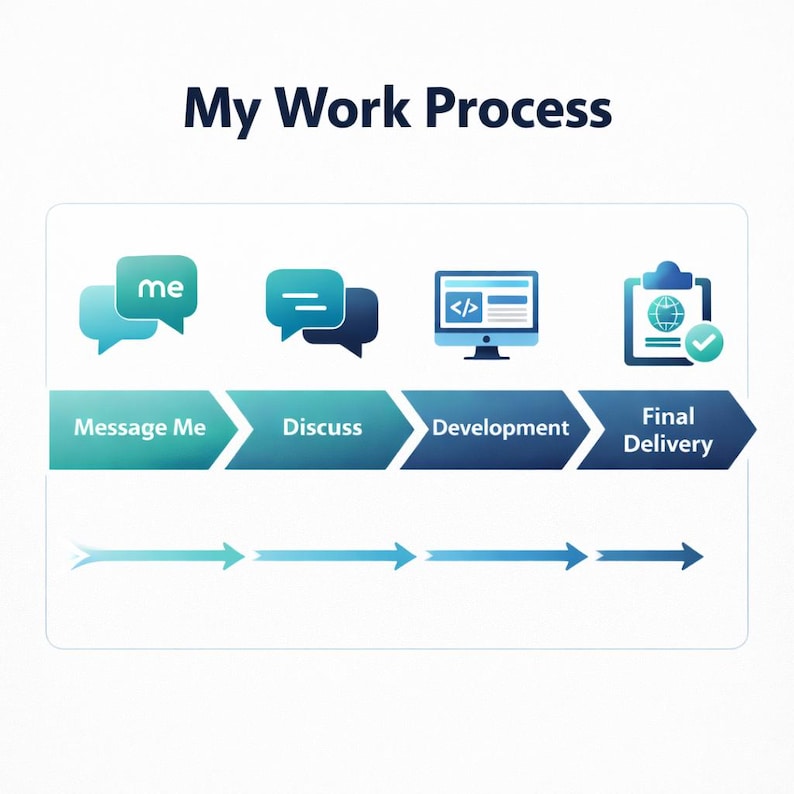 My Work Process

me

</>

Message Me

Discuss

Development

Final Delivery